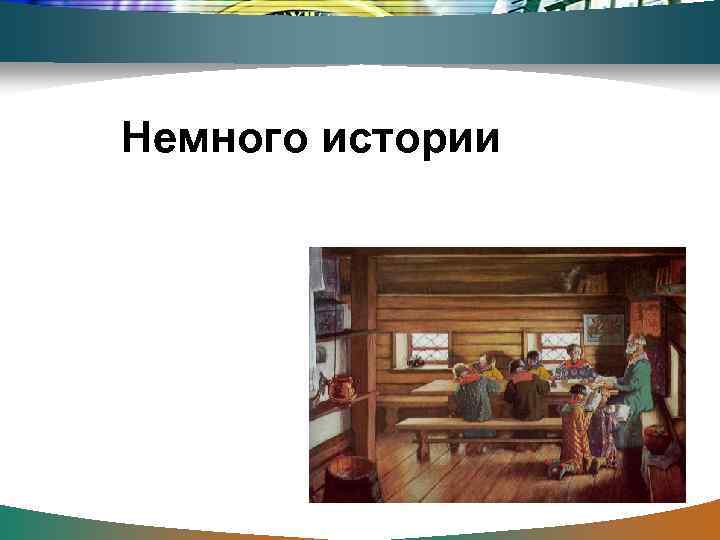 Немного истории